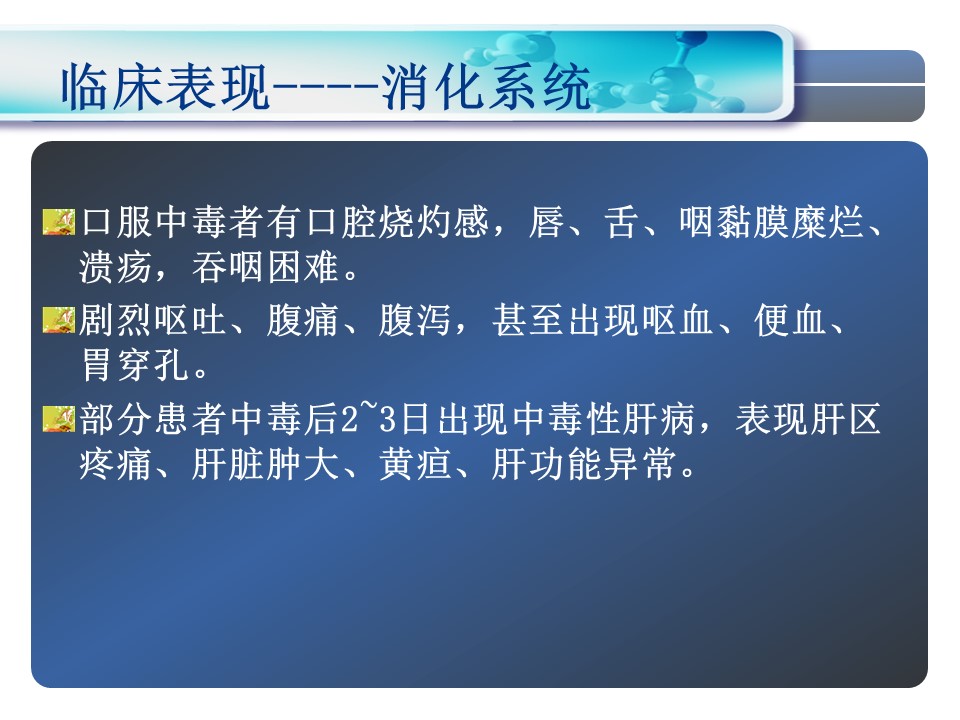 临床表现----消化系统

口服中毒者有口腔烧灼感，唇、舌、咽黏膜糜烂、溃疡，吞咽困难。

剧烈呕吐、腹痛、腹泻，甚至出现呕血、便血、胃穿孔。

部分患者中毒后2~3日出现中毒性肝病，表现肝区疼痛、肝脏肿大、黄疸、肝功能异常。